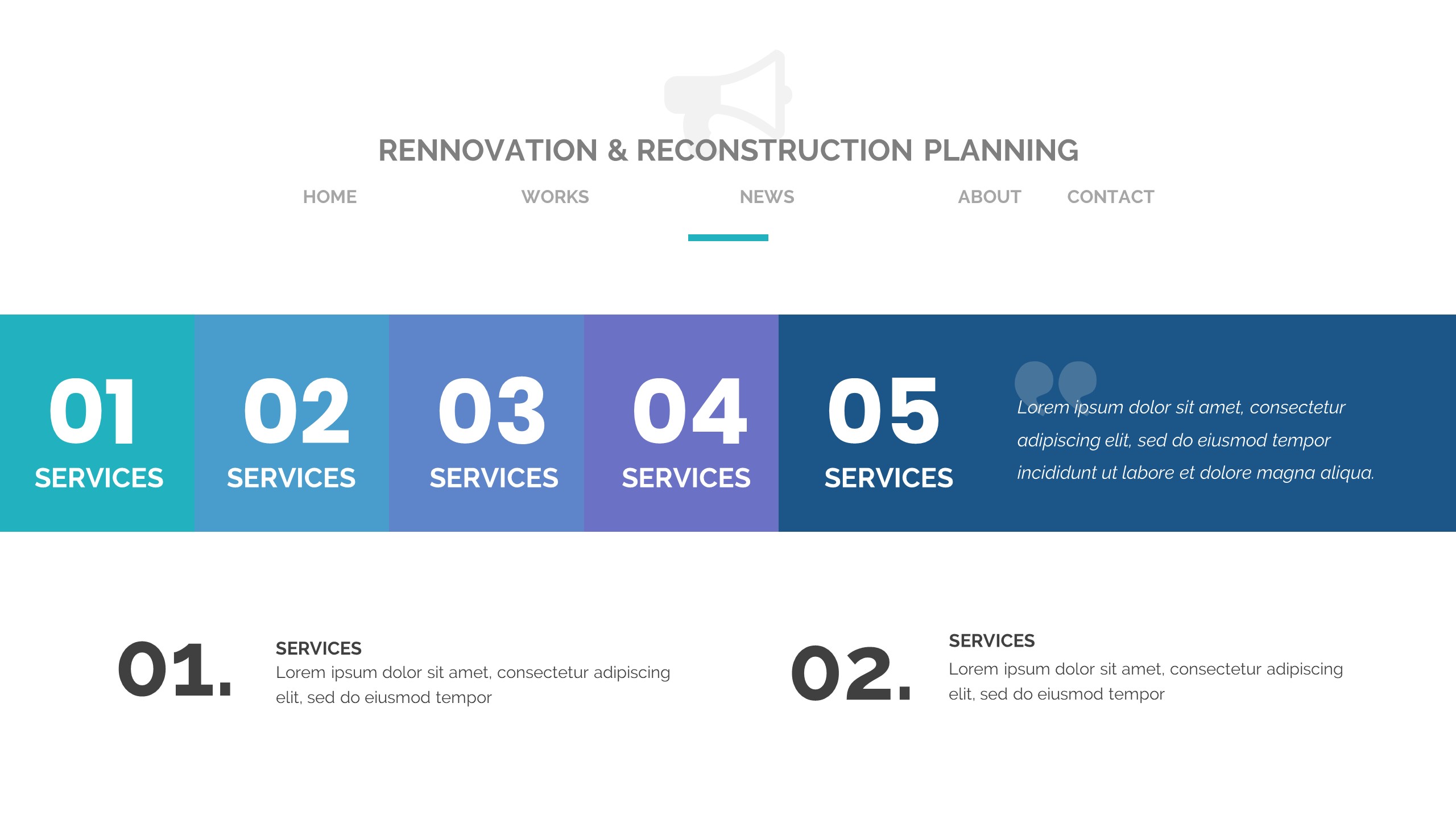 RENNOVATION & RECONSTRUCTION PLANNING

HOME WORKS NEWS ABOUT CONTACT

01
SERVICES

02
SERVICES

03
SERVICES

04
SERVICES

05
SERVICES

Lorem ipsum dolor sit amet, consectetur adipiscing elit, sed do eiusmod tempor incididunt ut labore et dolore magna aliqua.

01.
SERVICES
Lorem ipsum dolor sit amet, consectetur adipiscing elit, sed do eiusmod tempor

02.
SERVICES
Lorem ipsum dolor sit amet, consectetur adipiscing elit, sed do eiusmod tempor